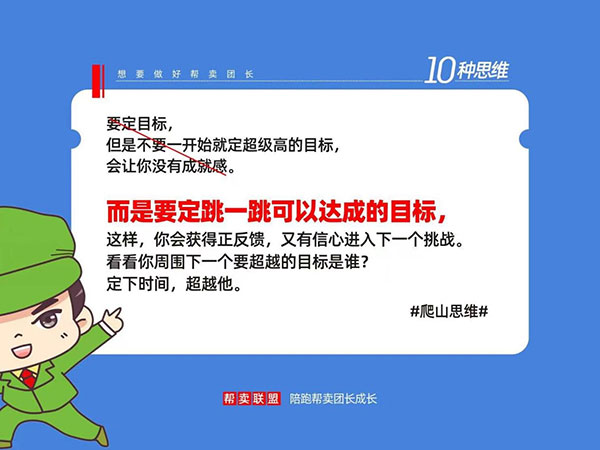 想要做好帮卖团长

10种思维

要定目标，
但是不要一开始就定超级高的目标，
会让你没有成就感。

而是要定跳一跳可以达成的目标，
这样，你会获得正反馈，又有信心进入下一个挑战。
看看你周围下一个要超越的目标是谁？
定下时间，超越他。

#爬山思维#

帮卖联盟 陪跑帮卖团长成长